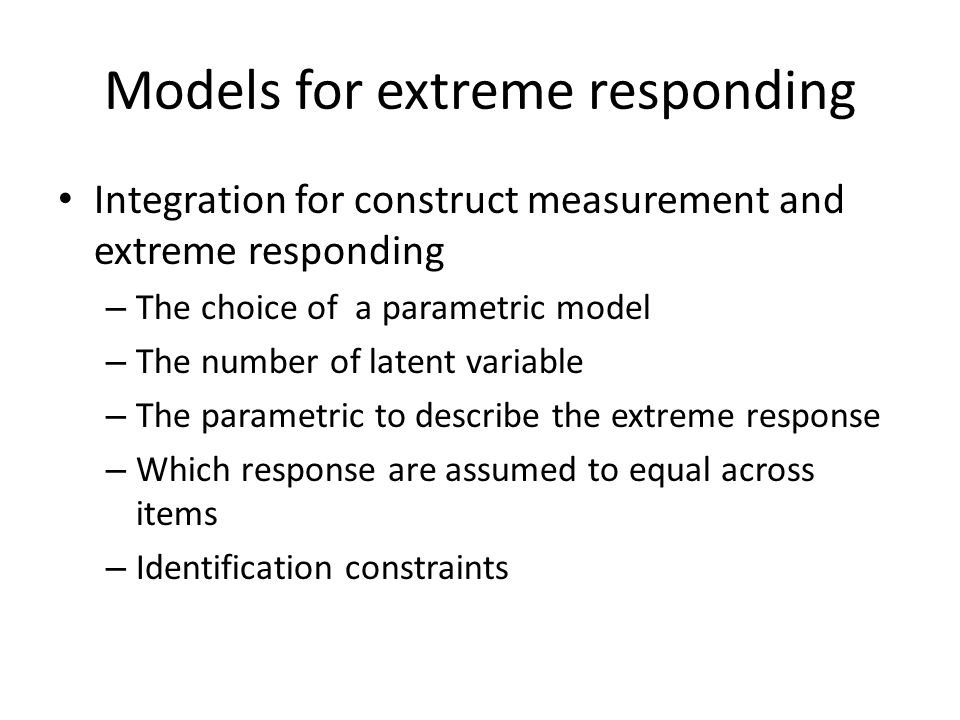 Models for extreme responding

• Integration for construct measurement and extreme responding
– The choice of a parametric model
– The number of latent variable
– The parametric to describe the extreme response
– Which response are assumed to equal across items
– Identification constraints